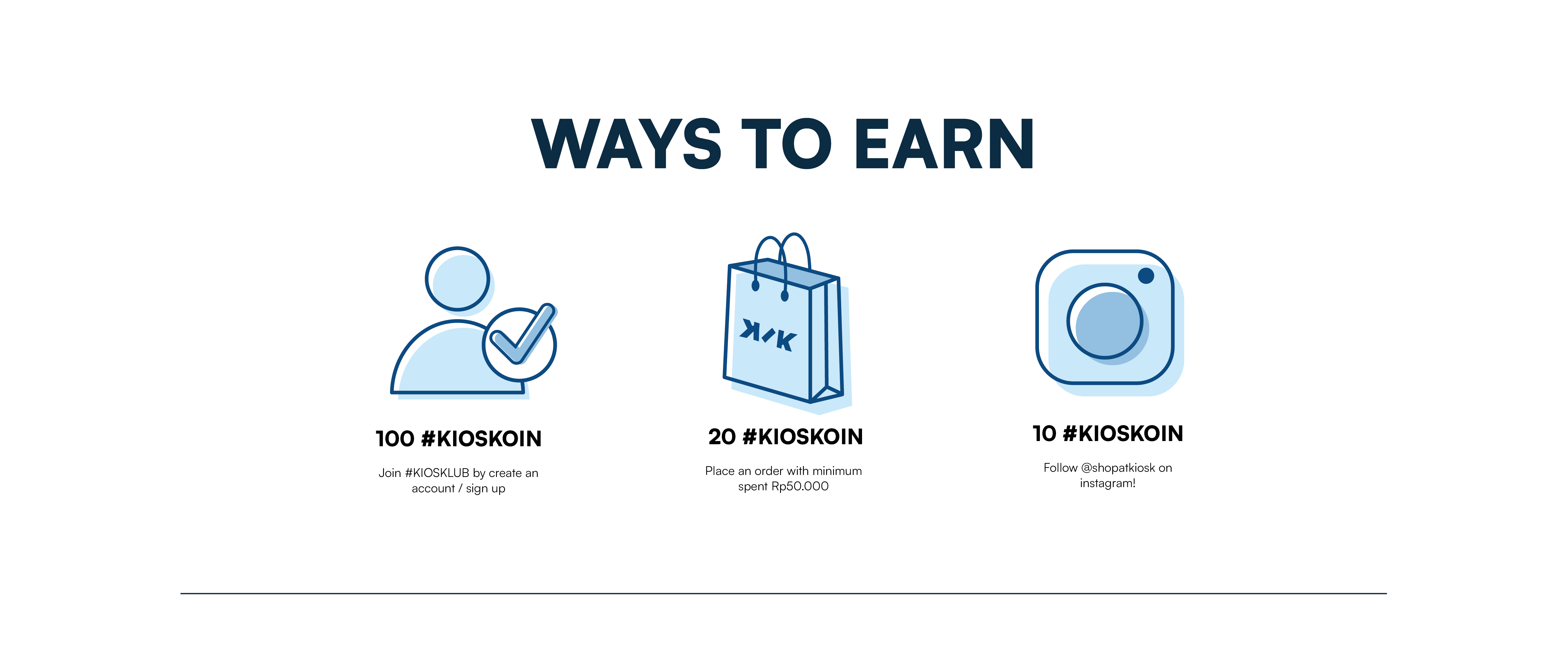 WAYS TO EARN

K/K

100 #KIOSKOIN

Join #KIOSKLUB by create an account / sign up

20 #KIOSKOIN

Place an order with minimum spent Rp50.000

10 #KIOSKOIN

Follow @shopatkiosk on instagram!